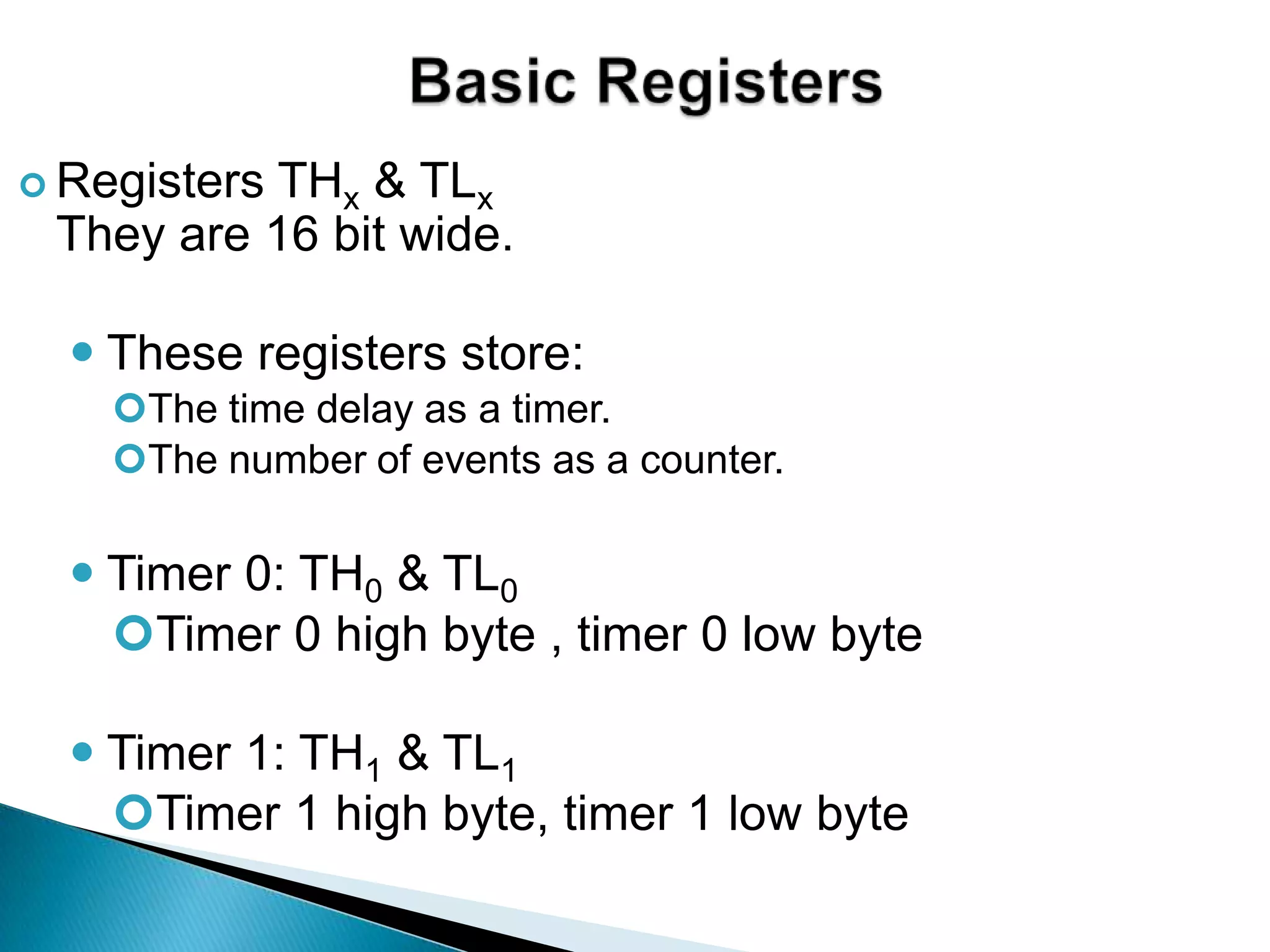 Basic Registers

Registers $TH_x$ & $TL_x$
They are 16 bit wide.

These registers store:

The time delay as a timer.

The number of events as a counter.

Timer 0: $TH_0$ & $TL_0$

Timer 0 high byte , timer 0 low byte

Timer 1: $TH_1$ & $TL_1$

Timer 1 high byte, timer 1 low byte